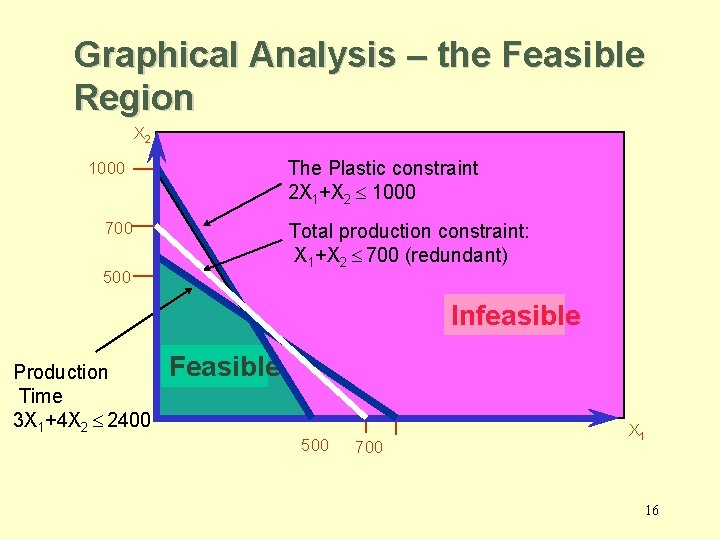 Graphical Analysis – the Feasible Region

$X_2$

1000

700

500

The Plastic constraint
$2X_1+X_2 \leq 1000$

Total production constraint:
$X_1+X_2 \leq 700$ (redundant)

Infeasible

Feasible

Production Time
$3X_1+4X_2 \leq 2400$

500

700

$X_1$

16